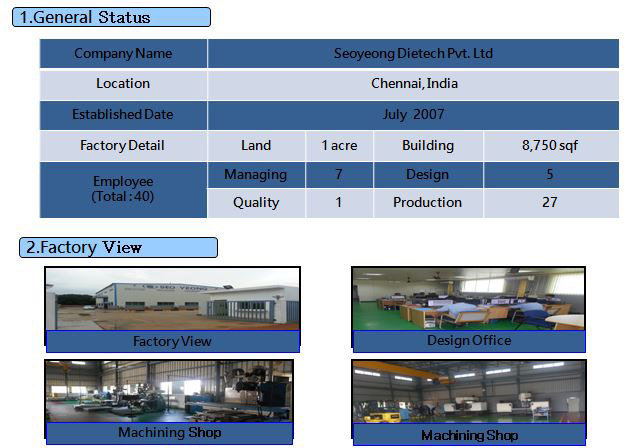 1.General Status

| Company Name | Seoyeong Dietech Pvt. Ltd | | | |
|---|---|---|---|---|
| Location | Chennai, India | | | |
| Established Date | July 2007 | | | |
| Factory Detail | Land | 1 acre | Building | 8,750 sqf |
| Employee (Total : 40) | Managing | 7 | Design | 5 |
| | Quality | 1 | Production | 27 |

2.Factory View

SEO YEONG

Factory View

Design Office

Machining Shop

Machining Shop